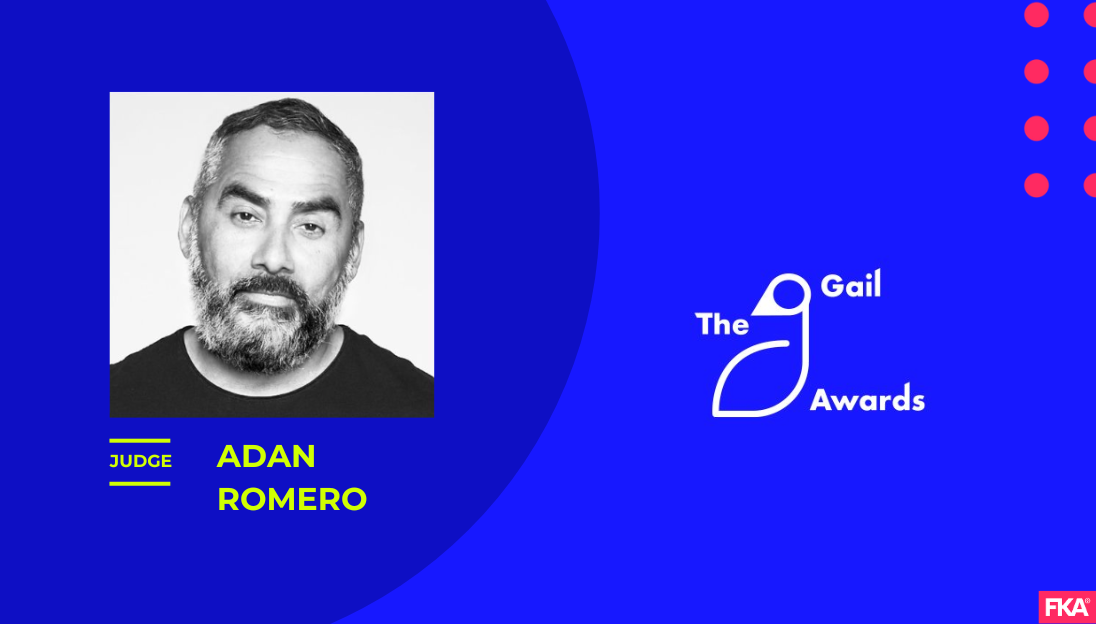 JUDGE

ADAN
ROMERO

The Gail Awards

FKA